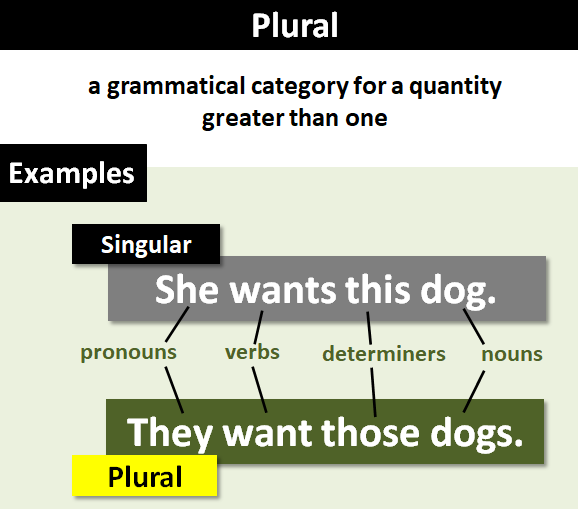 Plural

a grammatical category for a quantity greater than one

Examples

Singular

She wants this dog.

pronouns

verbs

determiners

nouns

They want those dogs.

Plural